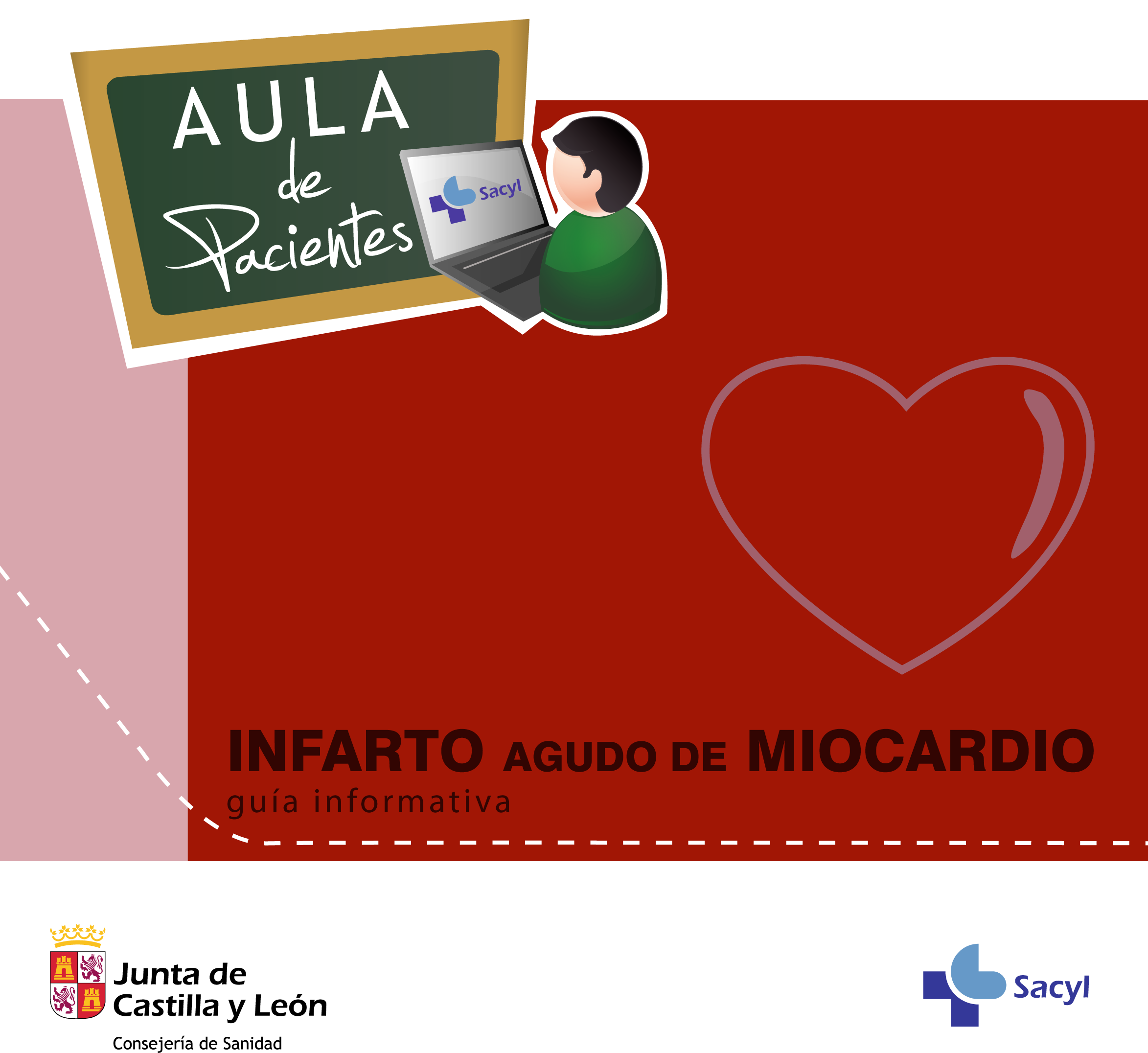 AULA de Pacientes

Sacyl

INFARTO AGUDO DE MIOCARDIO
guía informativa

Junta de Castilla y León
Consejería de Sanidad

Sacyl